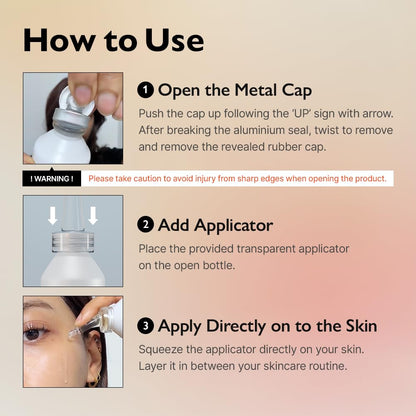 How to Use

1 Open the Metal Cap

Push the cap up following the 'UP' sign with arrow. After breaking the aluminium seal, twist to remove and remove the revealed rubber cap.

! WARNING ! Please take caution to avoid injury from sharp edges when opening the product.

2 Add Applicator

Place the provided transparent applicator on the open bottle.

3 Apply Directly on to the Skin

Squeeze the applicator directly on your skin. Layer it in between your skincare routine.